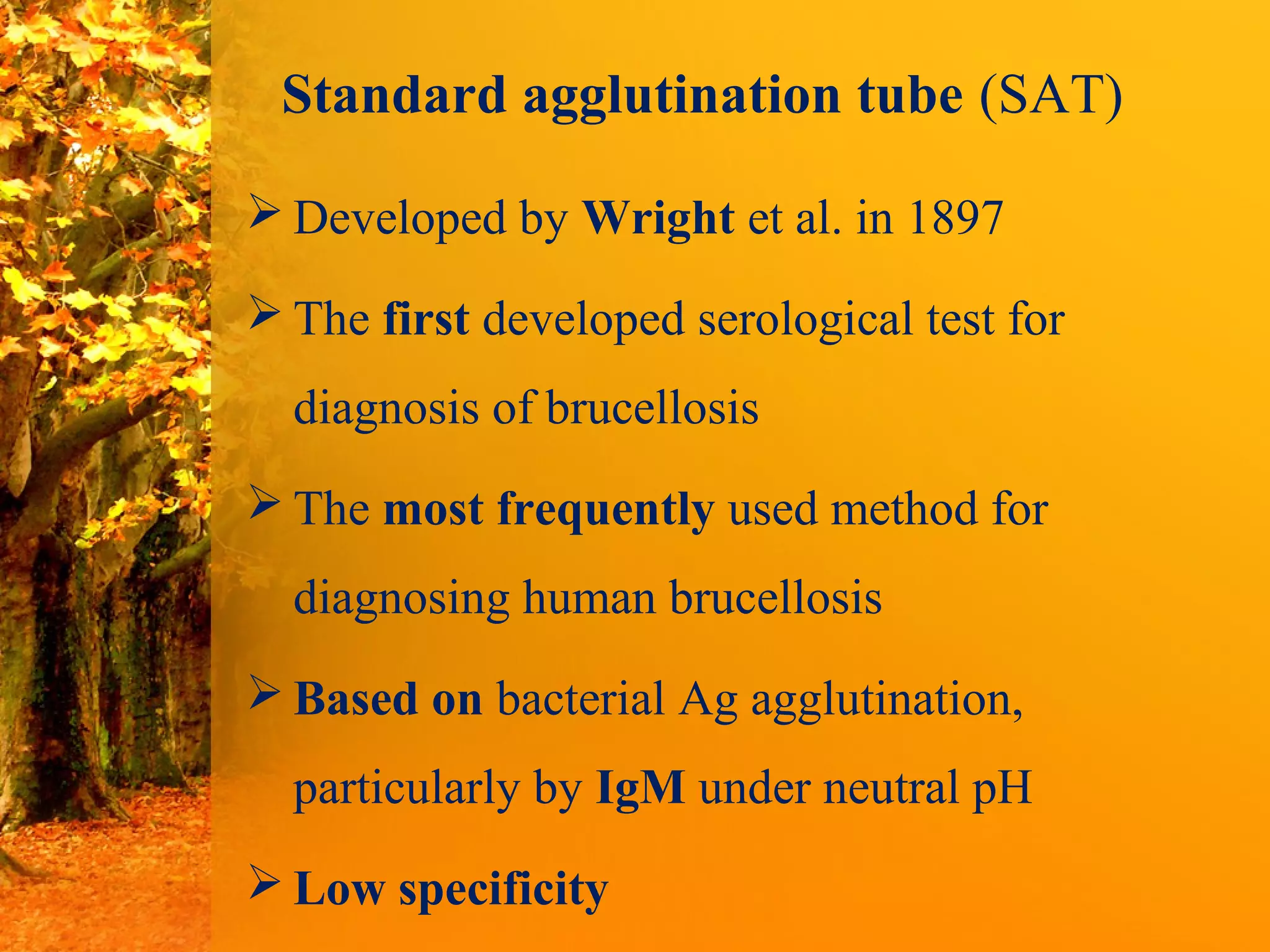 Standard agglutination tube (SAT)

➢ Developed by Wright et al. in 1897

➢ The first developed serological test for diagnosis of brucellosis

➢ The most frequently used method for diagnosing human brucellosis

➢ Based on bacterial Ag agglutination, particularly by IgM under neutral pH

➢ Low specificity